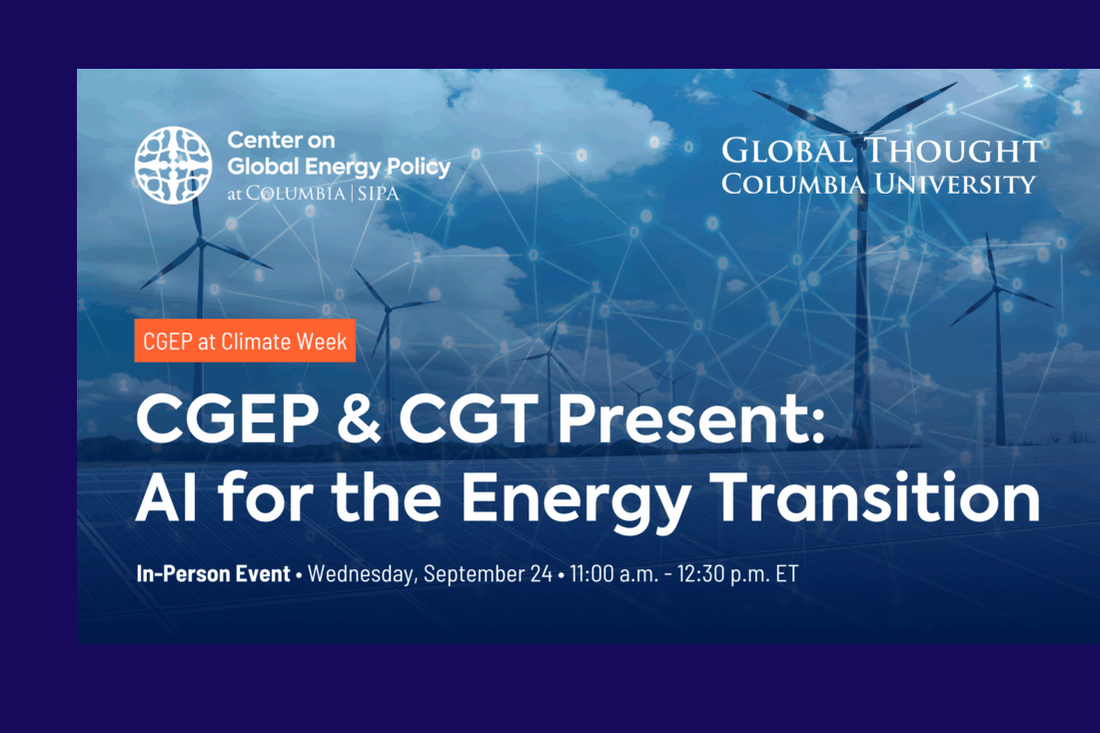 Center on Global Energy Policy at COLUMBIA | SIPA

GLOBAL THOUGHT
COLUMBIA UNIVERSITY

CGEP at Climate Week

CGEP & CGT Present:
AI for the Energy Transition

In-Person Event • Wednesday, September 24 • 11:00 a.m. - 12:30 p.m. ET